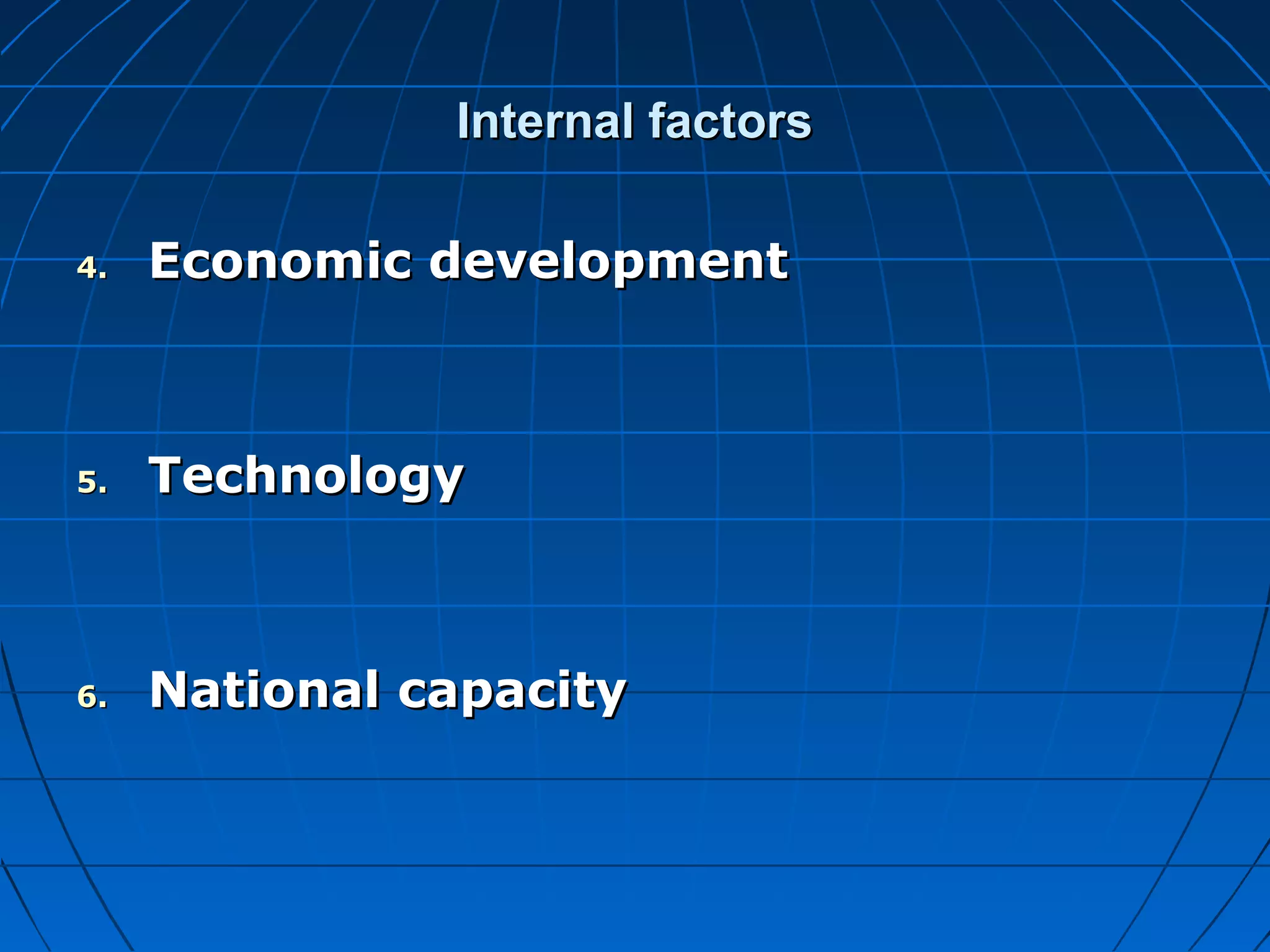 Internal factors

4. Economic development

5. Technology

6. National capacity